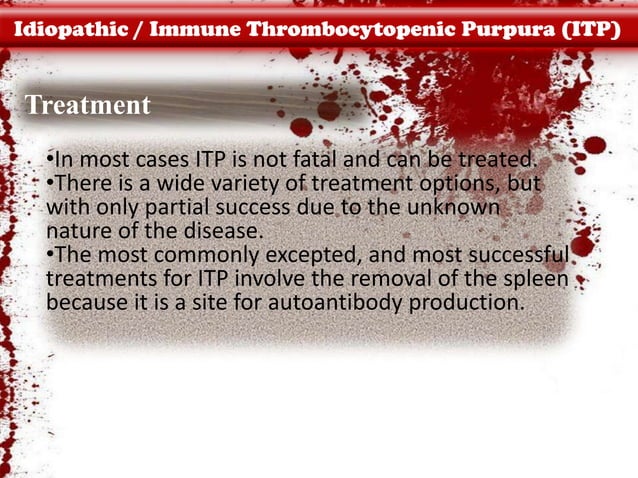 Idiopathic / Immune Thrombocytopenic Purpura (ITP)

Treatment

•In most cases ITP is not fatal and can be treated.
•There is a wide variety of treatment options, but with only partial success due to the unknown nature of the disease.
•The most commonly excepted, and most successful treatments for ITP involve the removal of the spleen because it is a site for autoantibody production.